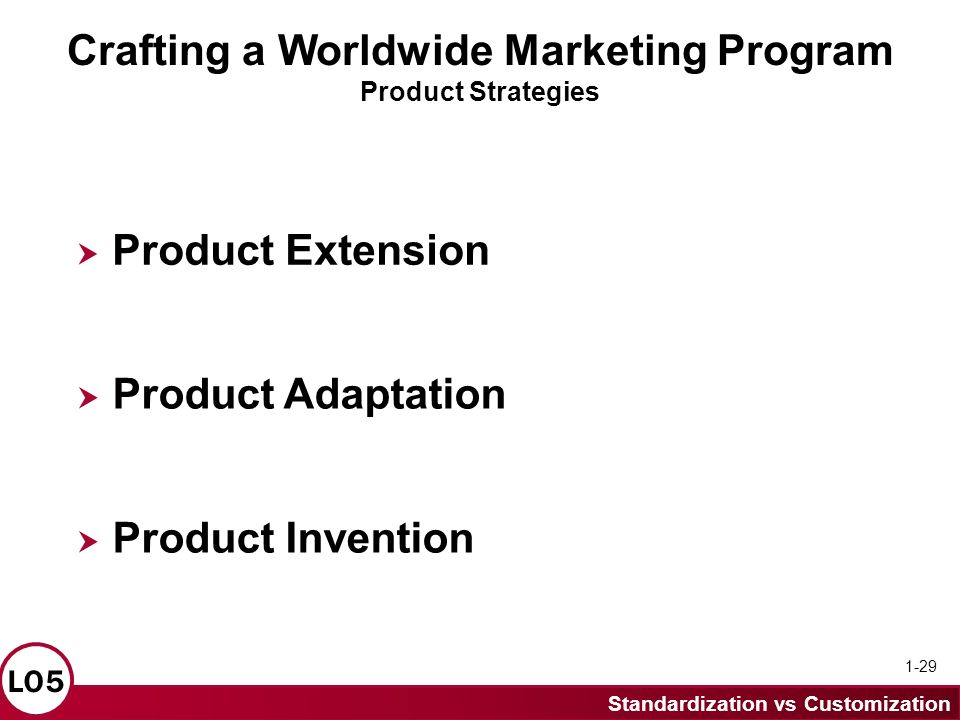 Crafting a Worldwide Marketing Program
Product Strategies

Product Extension

Product Adaptation

Product Invention

LO5

1-29

Standardization vs Customization